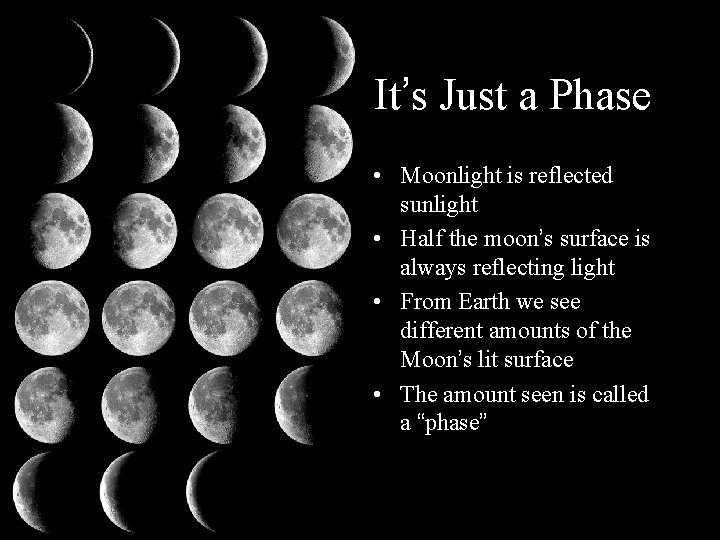 It’s Just a Phase

• Moonlight is reflected sunlight
• Half the moon’s surface is always reflecting light
• From Earth we see different amounts of the Moon’s lit surface
• The amount seen is called a “phase”